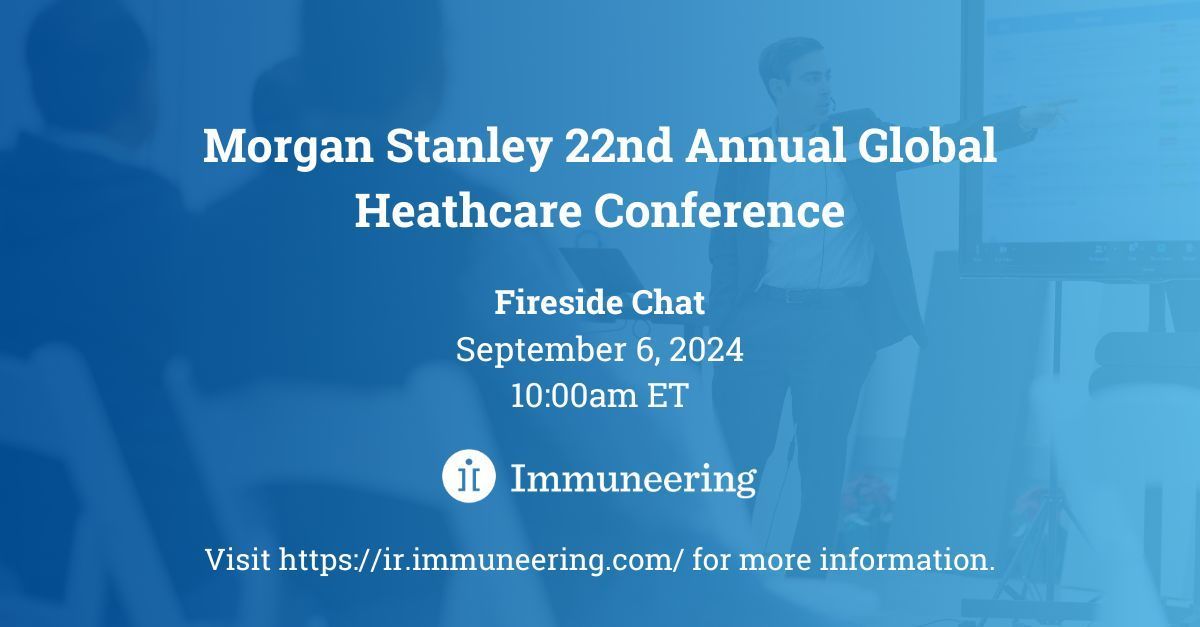 Morgan Stanley 22nd Annual Global Heathcare Conference

Fireside Chat
September 6, 2024
10:00am ET

Immuneering

Visit https://ir.immuneering.com/ for more information.